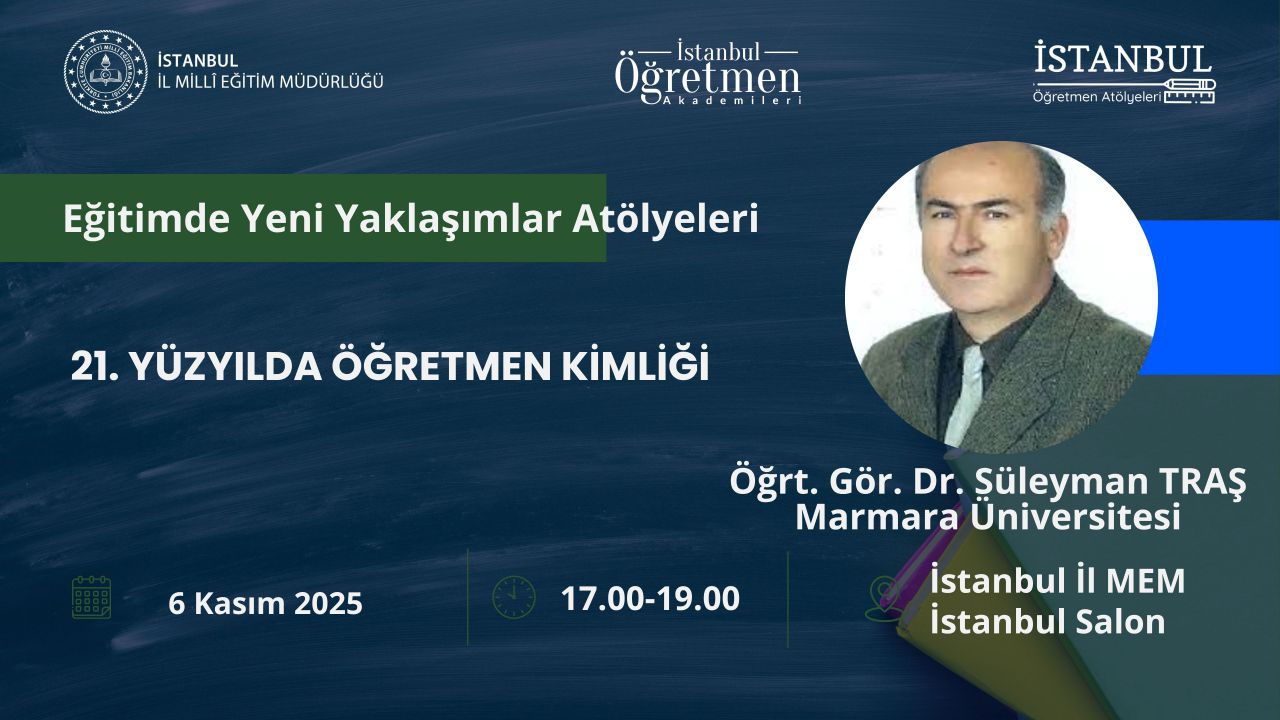 İSTANBUL
İL MİLLÎ EĞİTİM MÜDÜRLÜĞÜ

İstanbul
Öğretmen
Akademileri

İSTANBUL
Öğretmen Atölyeleri

Eğitimde Yeni Yaklaşımlar Atölyeleri

21. YÜZYILDA ÖĞRETMEN KİMLİĞİ

Öğrt. Gör. Dr. Süleyman TRAŞ
Marmara Üniversitesi

6 Kasım 2025

17.00-19.00

İstanbul İl MEM
İstanbul Salon